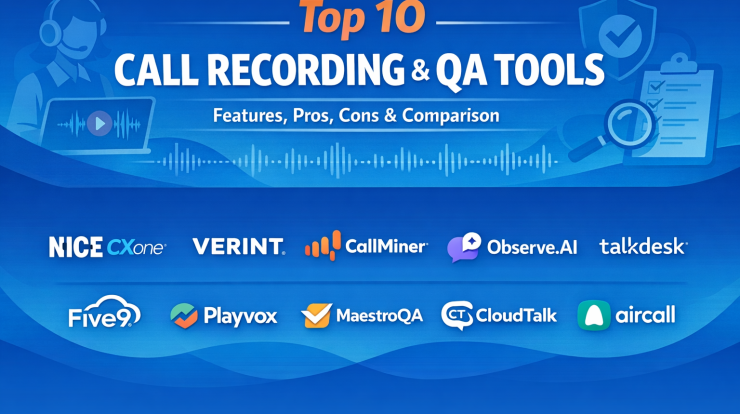 Top 10

CALL RECORDING & QA TOOLS

Features, Pros, Cons & Comparison

NICE CXone VERINT. CallMiner Observe.AI talkdesk

Five9 Playvox MaestroQA CT CloudTalk aircall